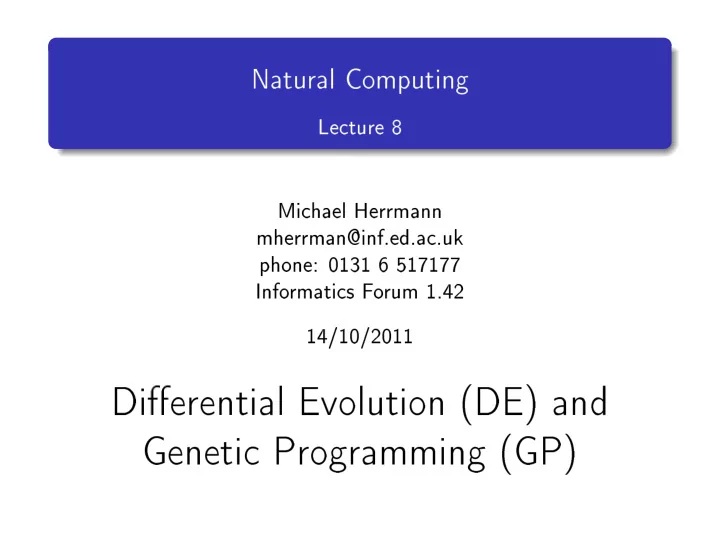 Natural Computing

Lecture 8

Michael Herrmann
mherrman@inf.ed.ac.uk
phone: 0131 6 517177
Informatics Forum 1.42

14/10/2011

Differential Evolution (DE) and Genetic Programming (GP)